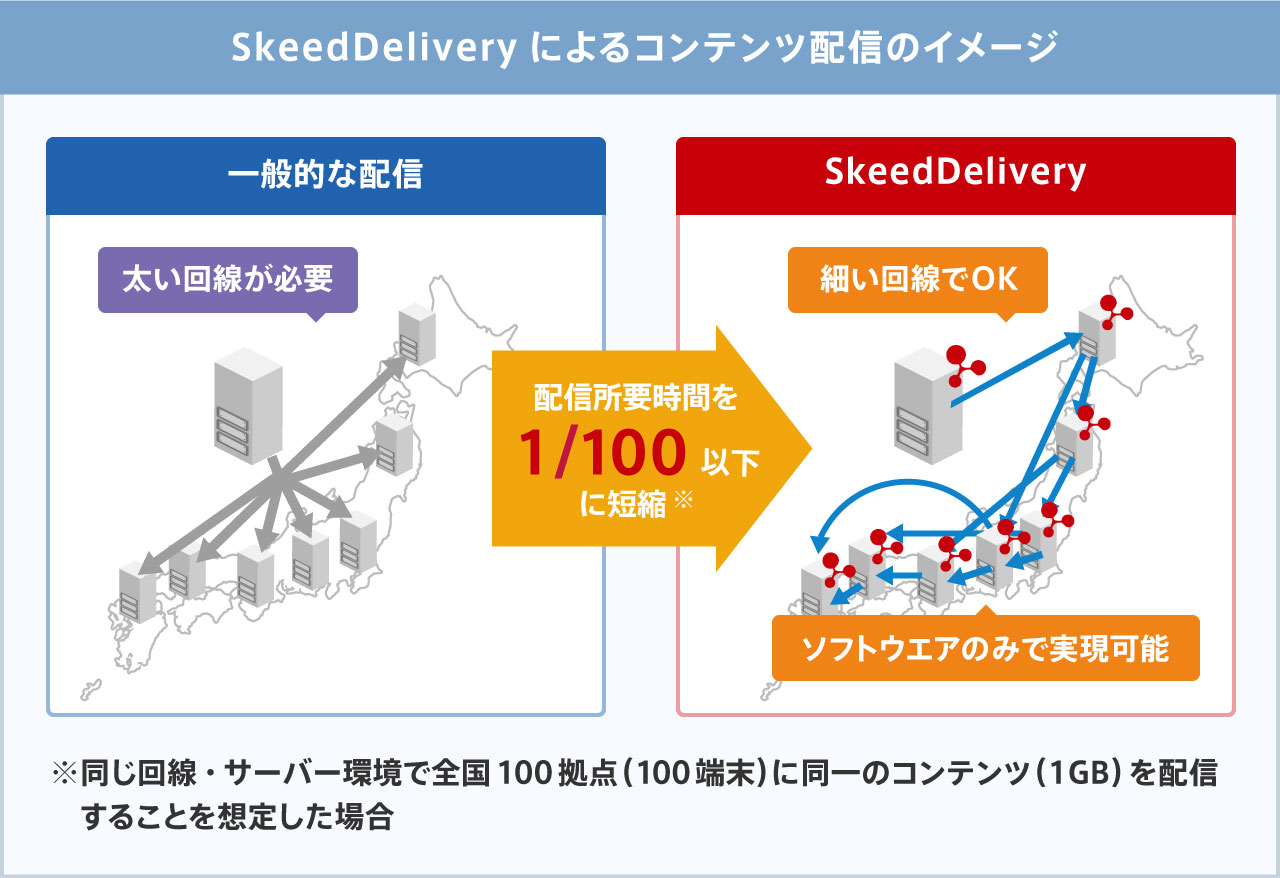 SkeedDelivery によるコンテンツ配信のイメージ

一般的な配信

太い回線が必要

配信所要時間を
1/100 以下
に短縮 ※

SkeedDelivery

細い回線でOK

ソフトウエアのみで実現可能

※同じ回線・サーバー環境で全国 100 拠点（100 端末）に同一のコンテンツ（1GB）を配信することを想定した場合